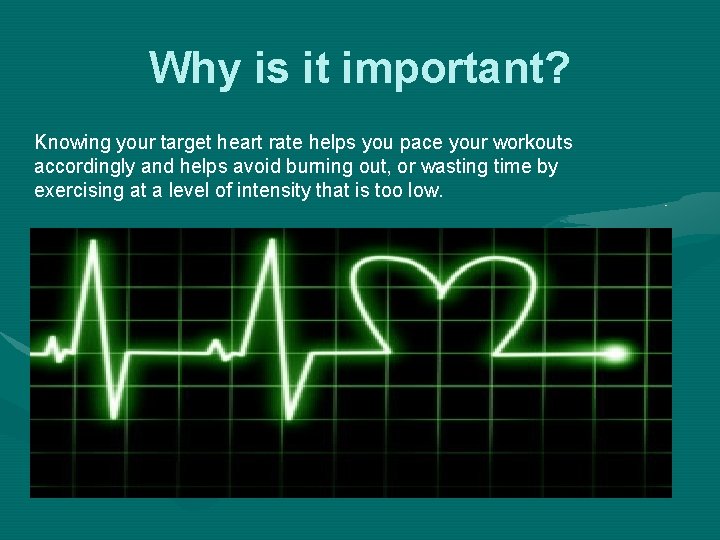 Why is it important?

Knowing your target heart rate helps you pace your workouts accordingly and helps avoid burning out, or wasting time by exercising at a level of intensity that is too low.